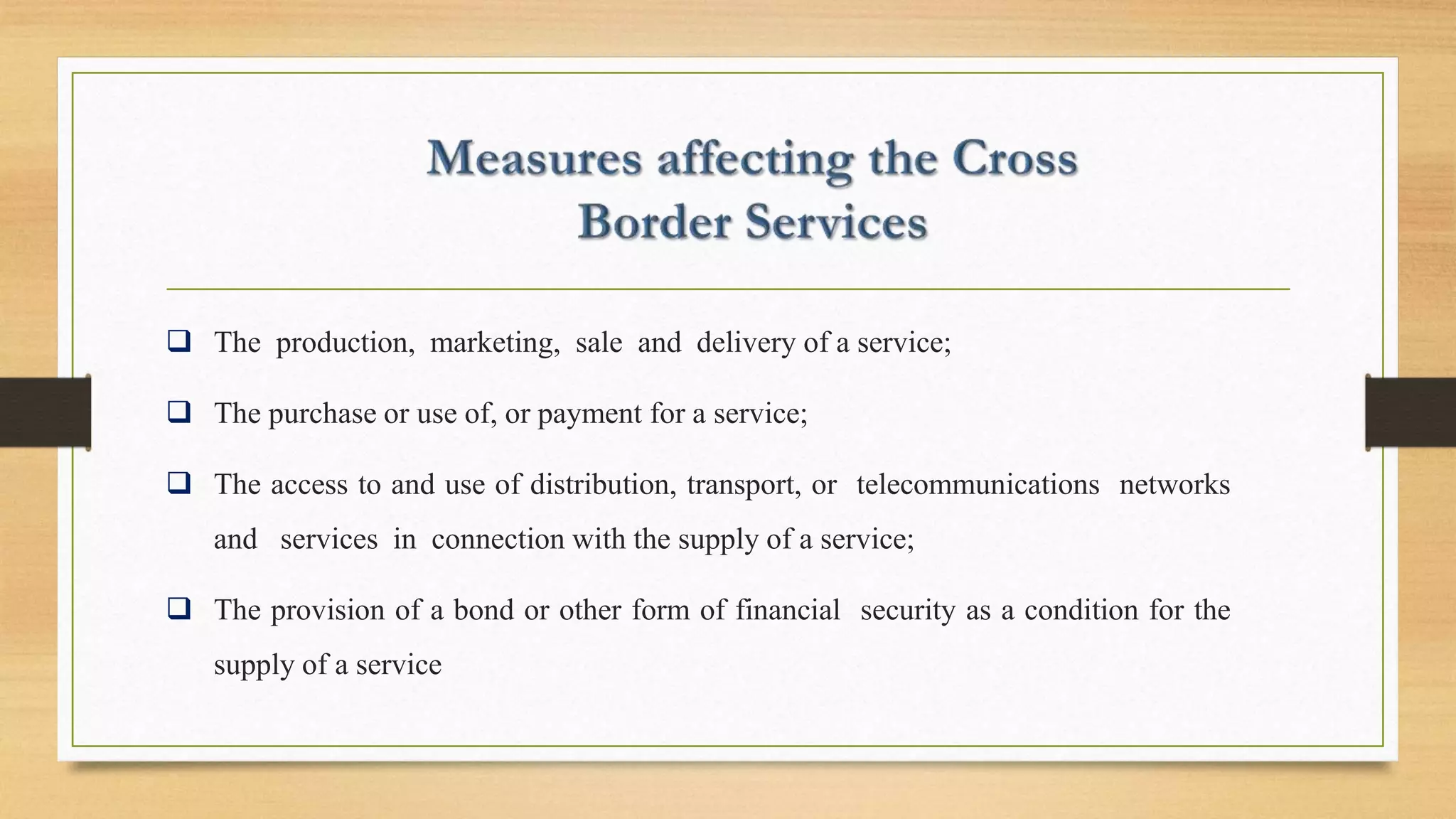 Measures affecting the Cross Border Services

❑ The production, marketing, sale and delivery of a service;

❑ The purchase or use of, or payment for a service;

❑ The access to and use of distribution, transport, or telecommunications networks and services in connection with the supply of a service;

❑ The provision of a bond or other form of financial security as a condition for the supply of a service